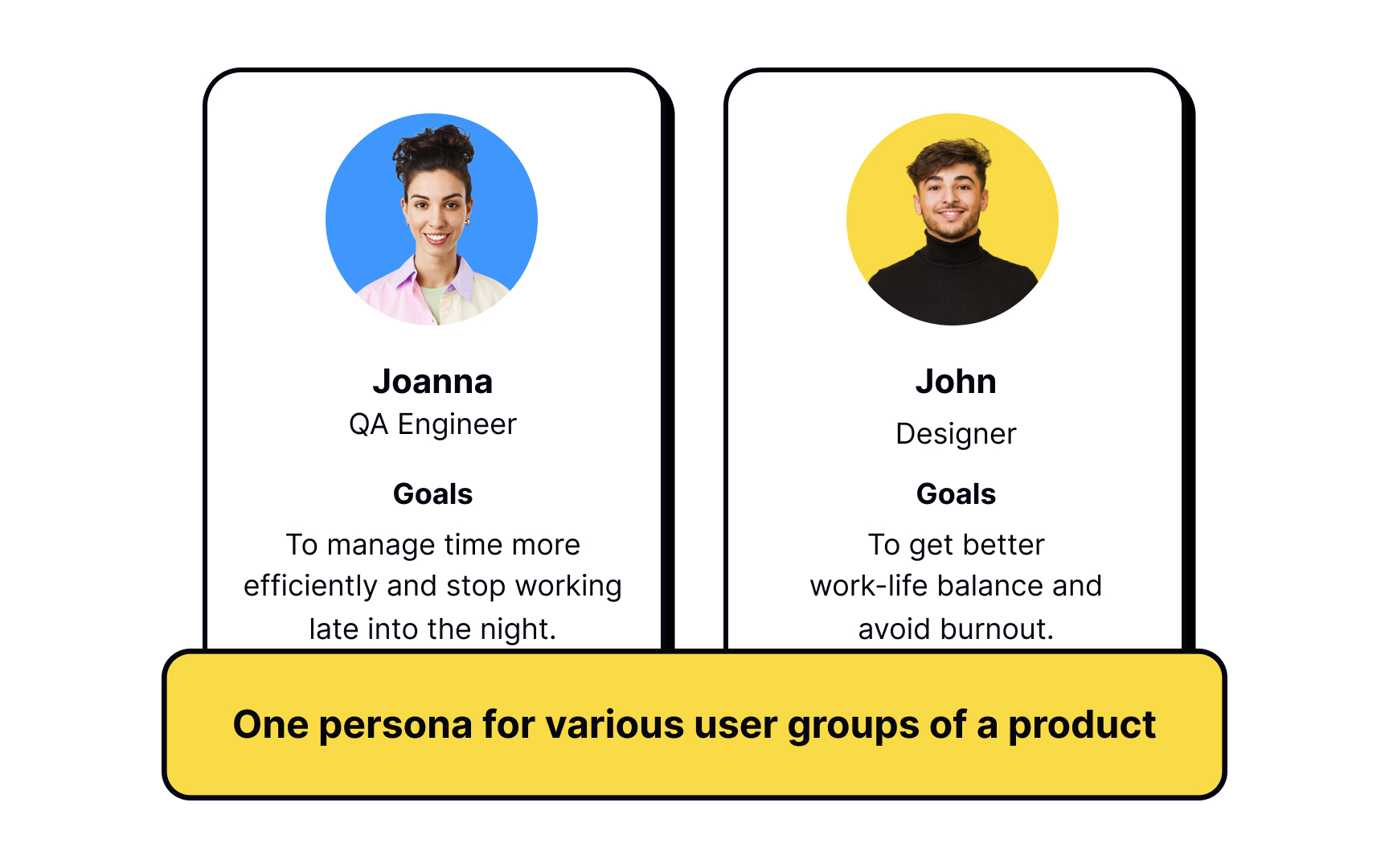 Joanna
QA Engineer

Goals

To manage time more efficiently and stop working late into the night.

John

Designer

Goals

To get better work-life balance and avoid burnout.

One persona for various user groups of a product